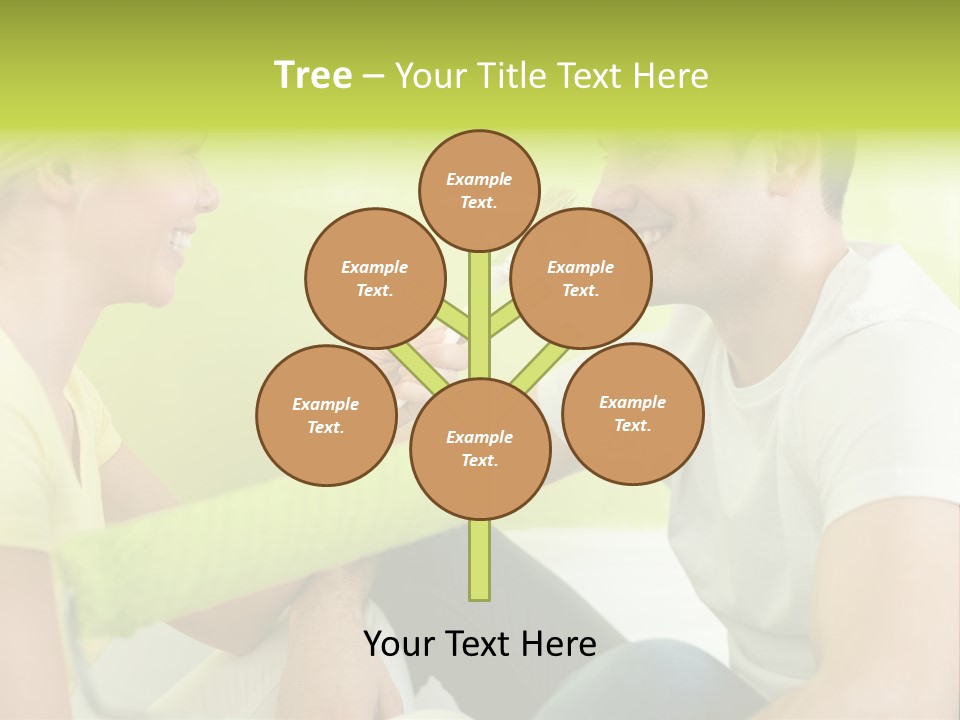 Tree – Your Title Text Here

Example Text.

Example Text.

Example Text.

Example Text.

Example Text.

Example Text.

Your Text Here